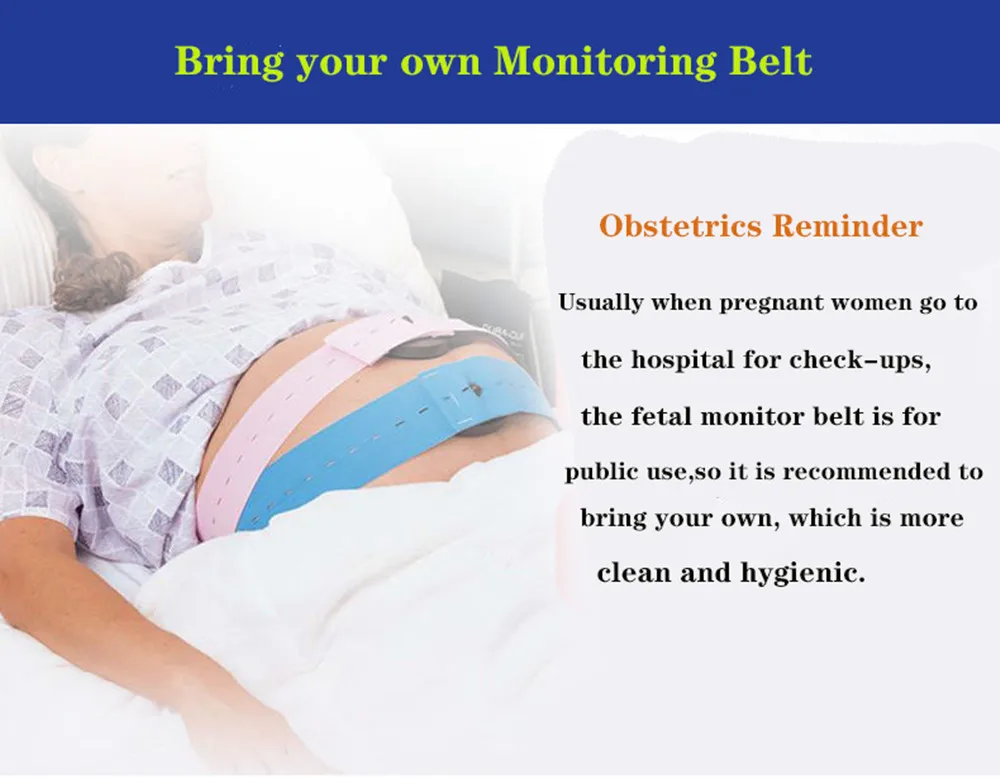 Bring your own Monitoring Belt

Obstetrics Reminder

Usually when pregnant women go to the hospital for check-ups, the fetal monitor belt is for public use,so it is recommended to bring your own, which is more clean and hygienic.